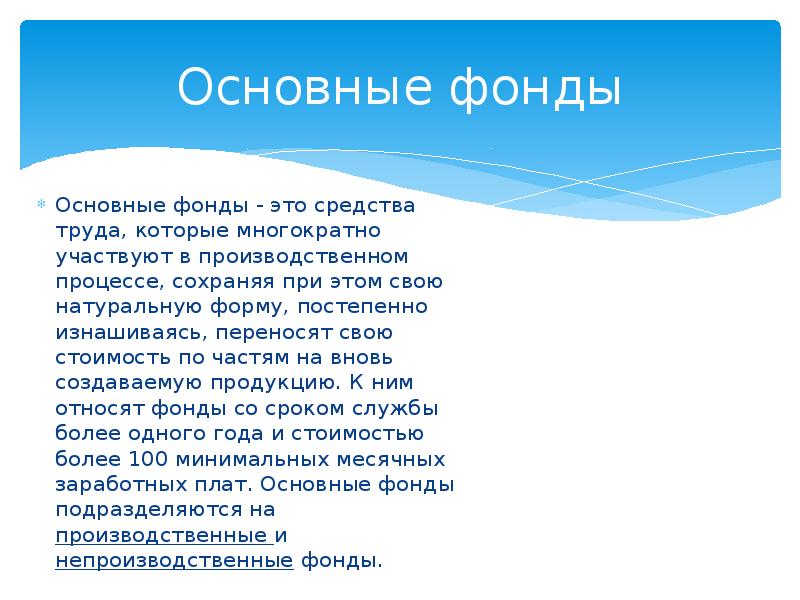 Основные фонды

Основные фонды - это средства труда, которые многократно участвуют в производственном процессе, сохраняя при этом свою натуральную форму, постепенно изнашиваясь, переносят свою стоимость по частям на вновь создаваемую продукцию. К ним относят фонды со сроком службы более одного года и стоимостью более 100 минимальных месячных заработных плат. Основные фонды подразделяются на производственные и непроизводственные фонды.